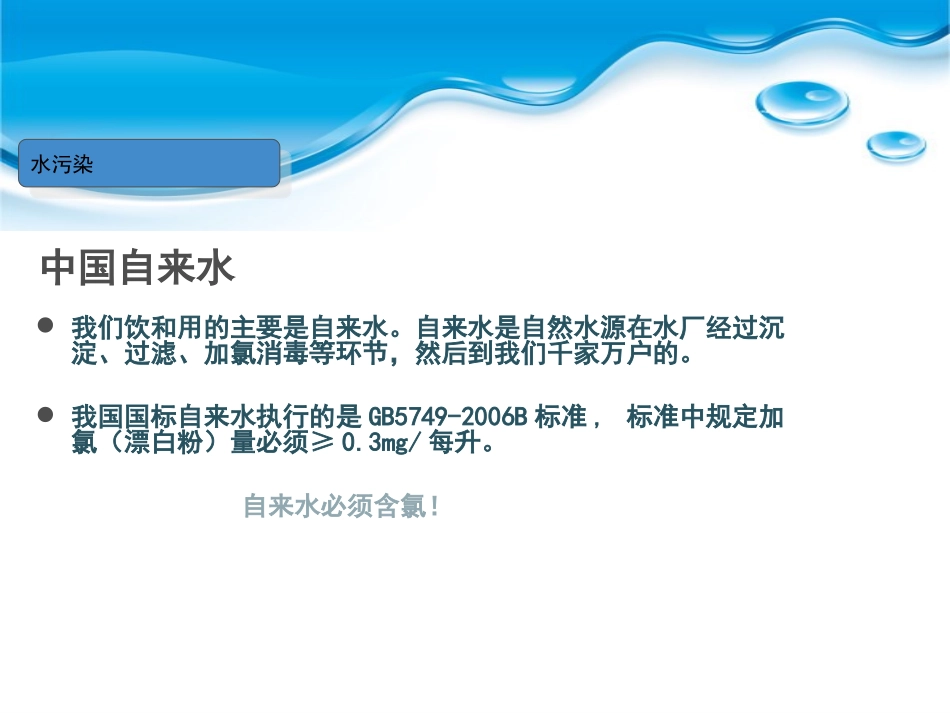 水污染

中国自来水

● 我们饮和用的主要是自来水。自来水是自然水源在水厂经过沉淀、过滤、加氯消毒等环节，然后到我们千家万户的。

● 我国国标自来水执行的是 GB5749-2006B 标准， 标准中规定加氯（漂白粉）量必须≥ 0.3mg/ 每升。

自来水必须含氯！